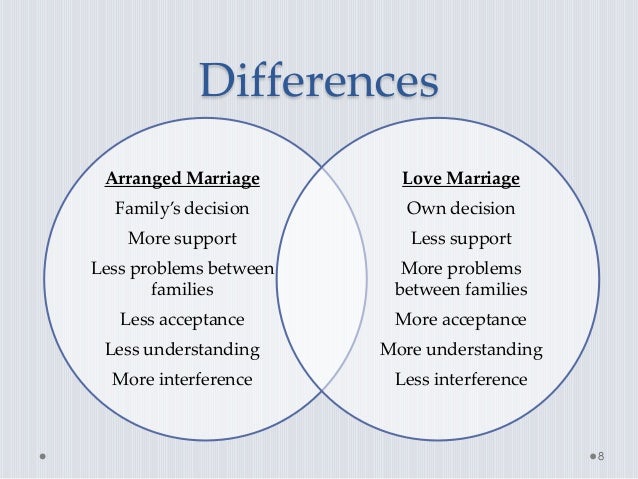 Differences

Arranged Marriage
Family's decision
More support
Less problems between families
Less acceptance
Less understanding
More interference

Love Marriage
Own decision
Less support
More problems between families
More acceptance
More understanding
Less interference

8